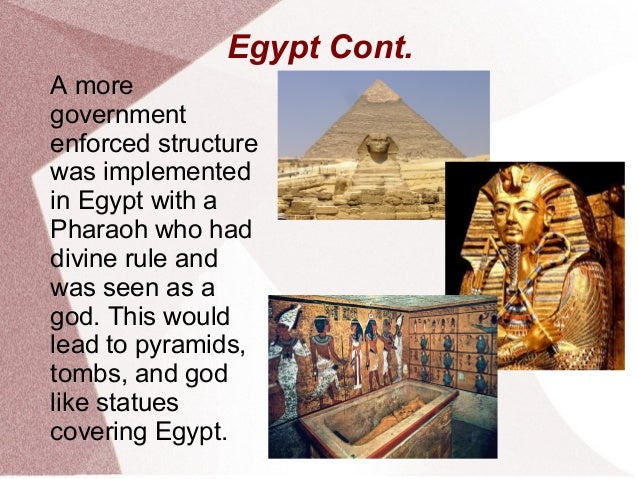 Egypt Cont.

A more government enforced structure was implemented in Egypt with a Pharaoh who had divine rule and was seen as a god. This would lead to pyramids, tombs, and god like statues covering Egypt.